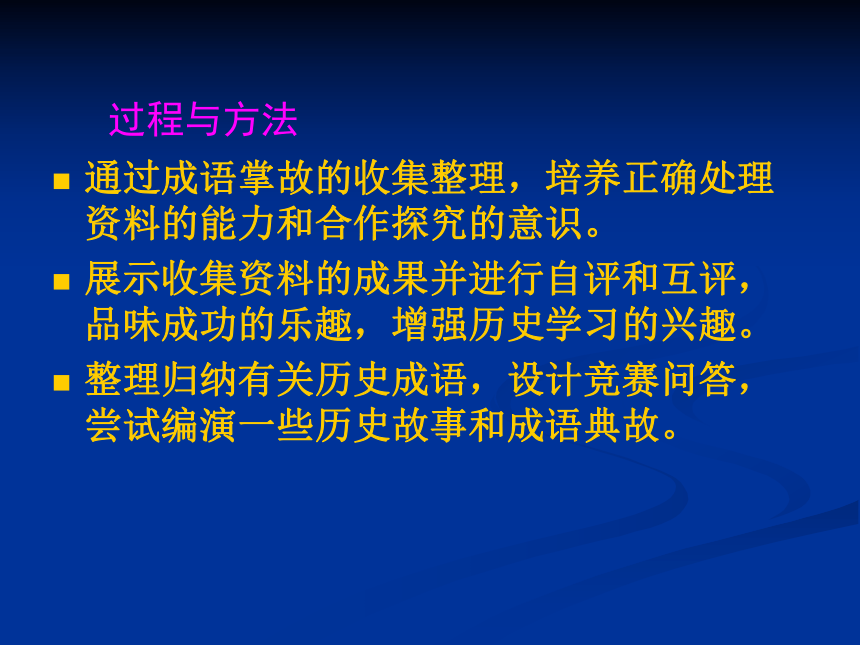 过程与方法

■ 通过成语掌故的收集整理，培养正确处理资料的能力和合作探究的意识。

■ 展示收集资料的成果并进行自评和互评，品味成功的乐趣，增强历史学习的兴趣。

■ 整理归纳有关历史成语，设计竞赛问答，尝试编演一些历史故事和成语典故。